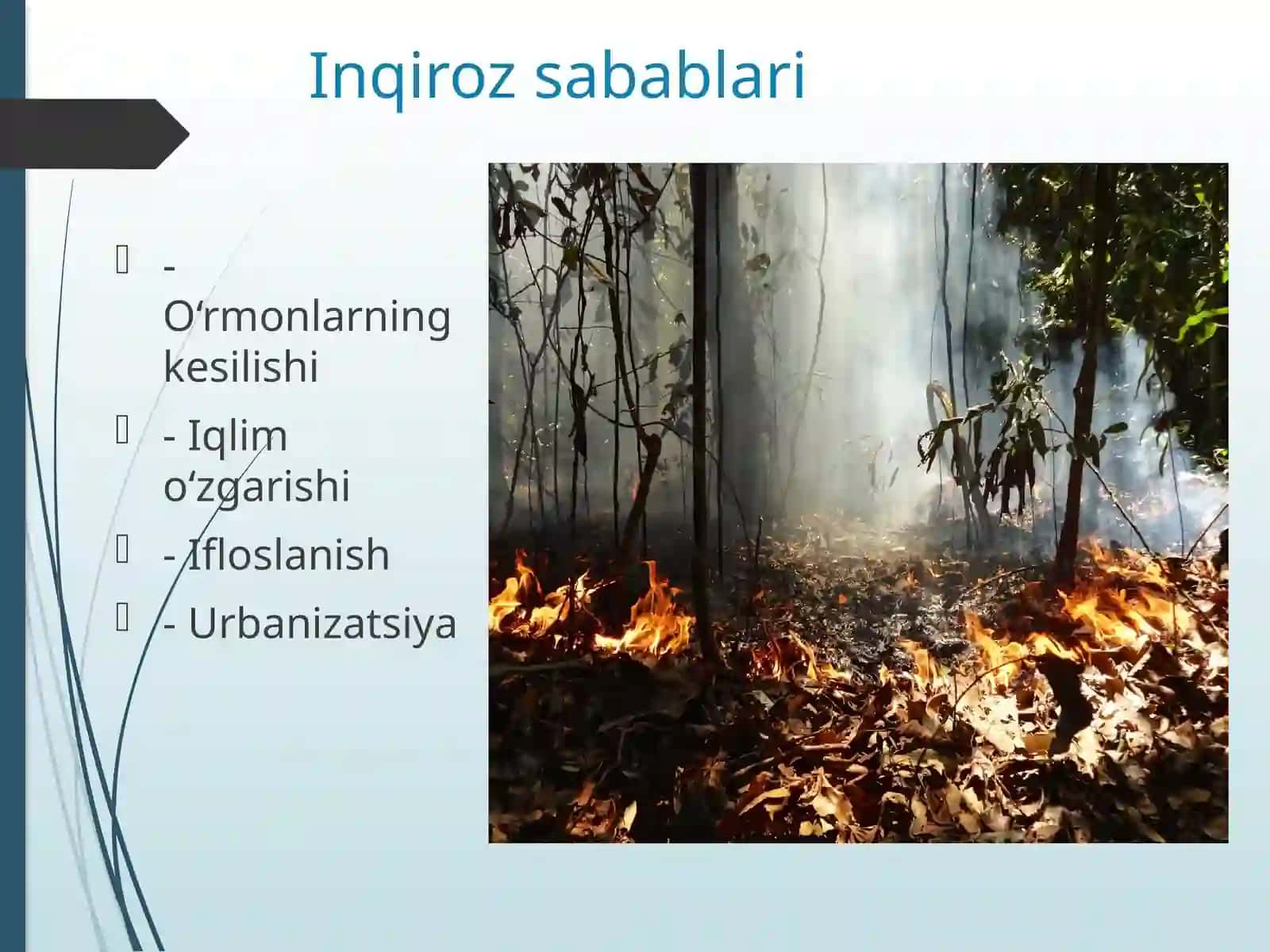 Inqiroz sabablari

- O‘rmonlarning kesilishi
- Iqlim o‘zgarishi
- Ifloslanish
- Urbanizatsiya